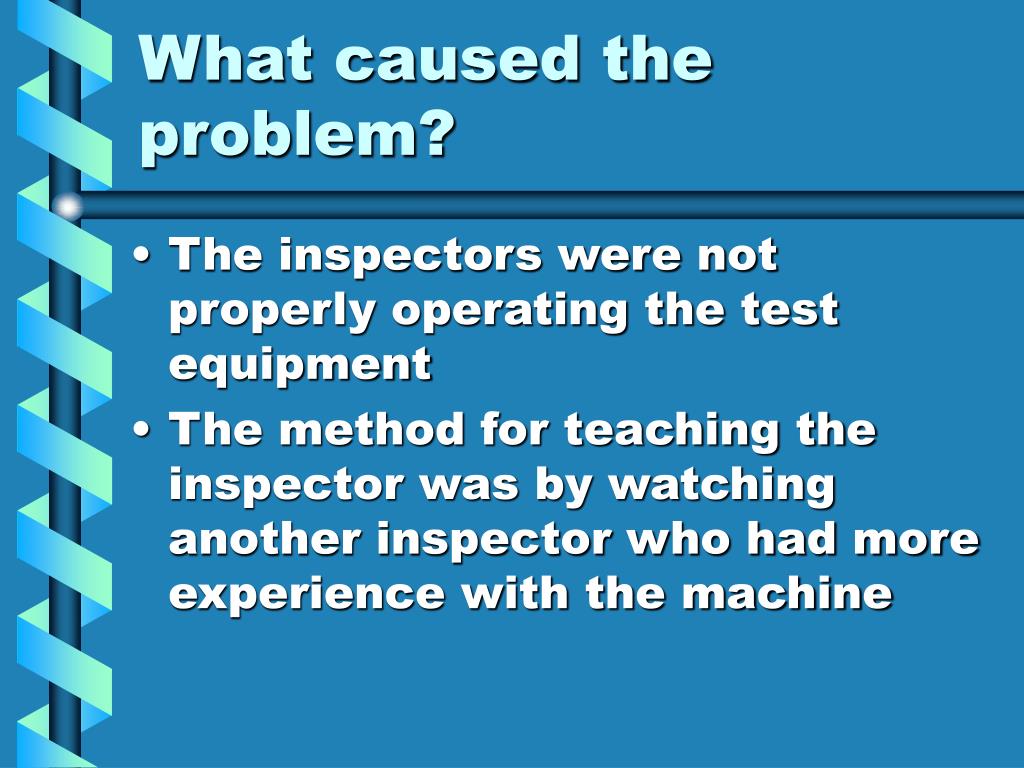 What caused the problem?

• The inspectors were not properly operating the test equipment
• The method for teaching the inspector was by watching another inspector who had more experience with the machine